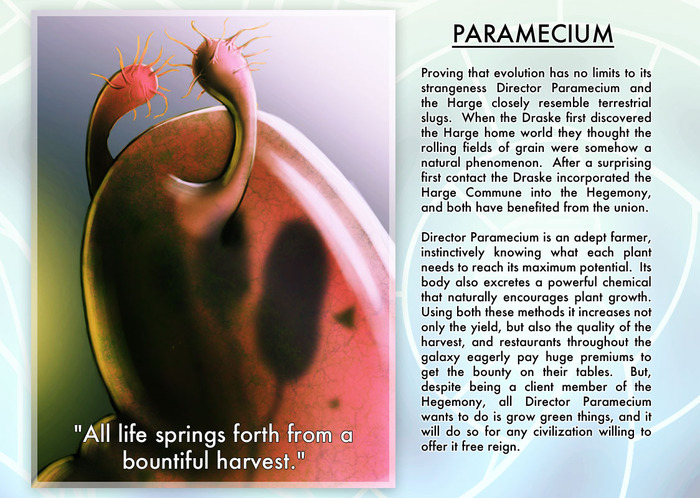 "All life springs forth from a bountiful harvest."

PARAMECIUM

Proving that evolution has no limits to its strangeness Director Paramecium and the Harge closely resemble terrestrial slugs. When the Draske first discovered the Harge home world they thought the rolling fields of grain were somehow a natural phenomenon. After a surprising first contact the Draske incorporated the Harge Commune into the Hegemony, and both have benefited from the union.

Director Paramecium is an adept farmer, instinctively knowing what each plant needs to reach its maximum potential. Its body also excretes a powerful chemical that naturally encourages plant growth. Using both these methods it increases not only the yield, but also the quality of the harvest, and restaurants throughout the galaxy eagerly pay huge premiums to get the bounty on their tables. But, despite being a client member of the Hegemony, all Director Paramecium wants to do is grow green things, and it will do so for any civilization willing to offer it free reign.